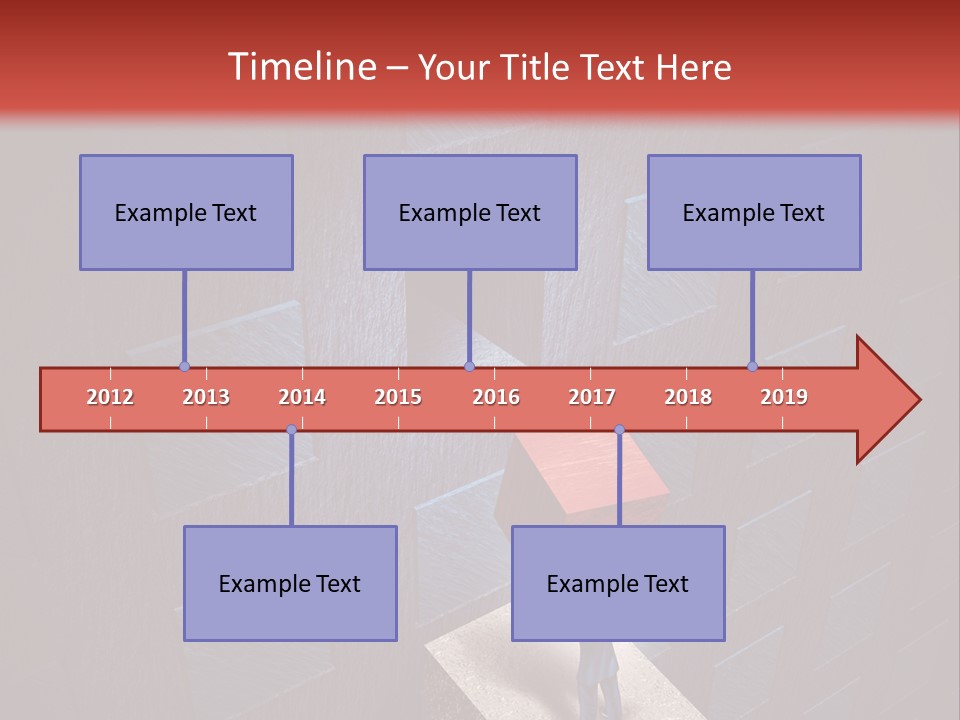 Timeline – Your Title Text Here

Example Text

Example Text

Example Text

2012 2013 2014 2015 2016 2017 2018 2019

Example Text

Example Text